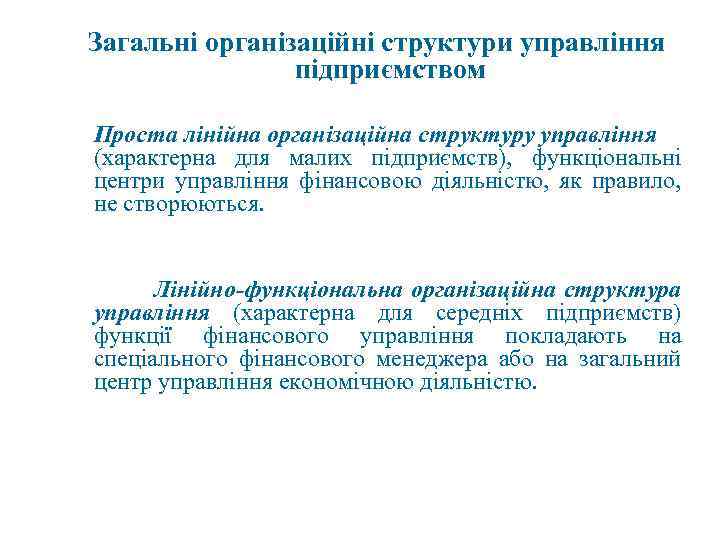 Загальні організаційні структури управління підприємством

Проста лінійна організаційна структуру управління (характерна для малих підприємств), функціональні центри управління фінансовою діяльністю, як правило, не створюються.

Лінійно-функціональна організаційна структура управління (характерна для середніх підприємств) функції фінансового управління покладають на спеціального фінансового менеджера або на загальний центр управління економічною діяльністю.